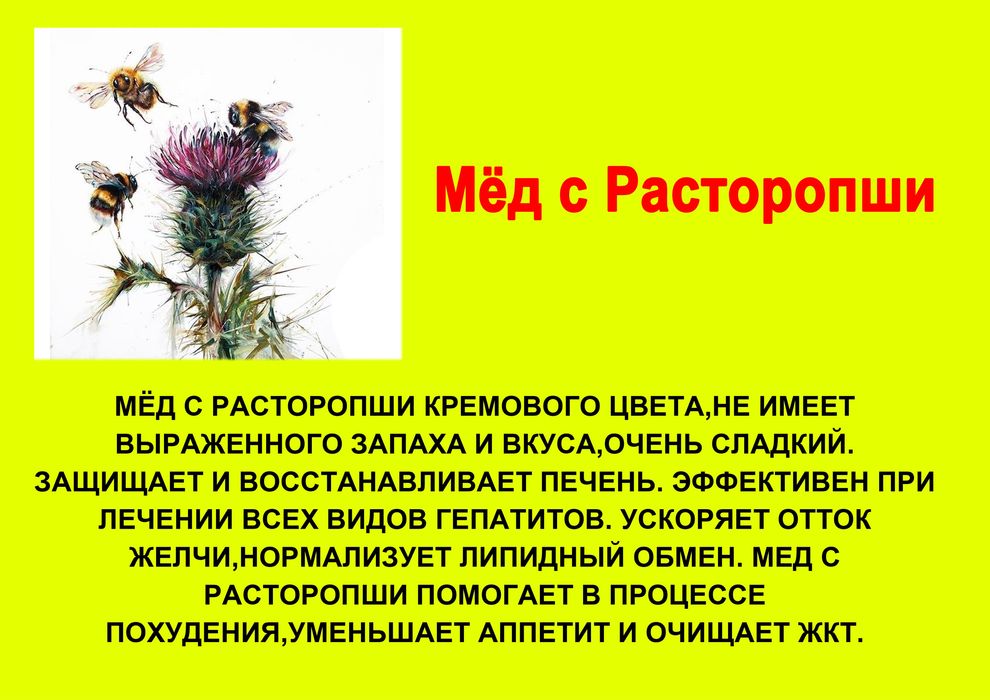 Мёд с Расторопши

МЁД С РАСТОРОПШИ КРЕМОВОГО ЦВЕТА,НЕ ИМЕЕТ ВЫРАЖЕННОГО ЗАПАХА И ВКУСА,ОЧЕНЬ СЛАДКИЙ. ЗАЩИЩАЕТ И ВОССТАНАВЛИВАЕТ ПЕЧЕНЬ. ЭФФЕКТИВЕН ПРИ ЛЕЧЕНИИ ВСЕХ ВИДОВ ГЕПАТИТОВ. УСКОРЯЕТ ОТТОК ЖЕЛЧИ,НОРМАЛИЗУЕТ ЛИПИДНЫЙ ОБМЕН. МЕД С РАСТОРОПШИ ПОМОГАЕТ В ПРОЦЕССЕ ПОХУДЕНИЯ,УМЕНЬШАЕТ АППЕТИТ И ОЧИЩАЕТ ЖКТ.